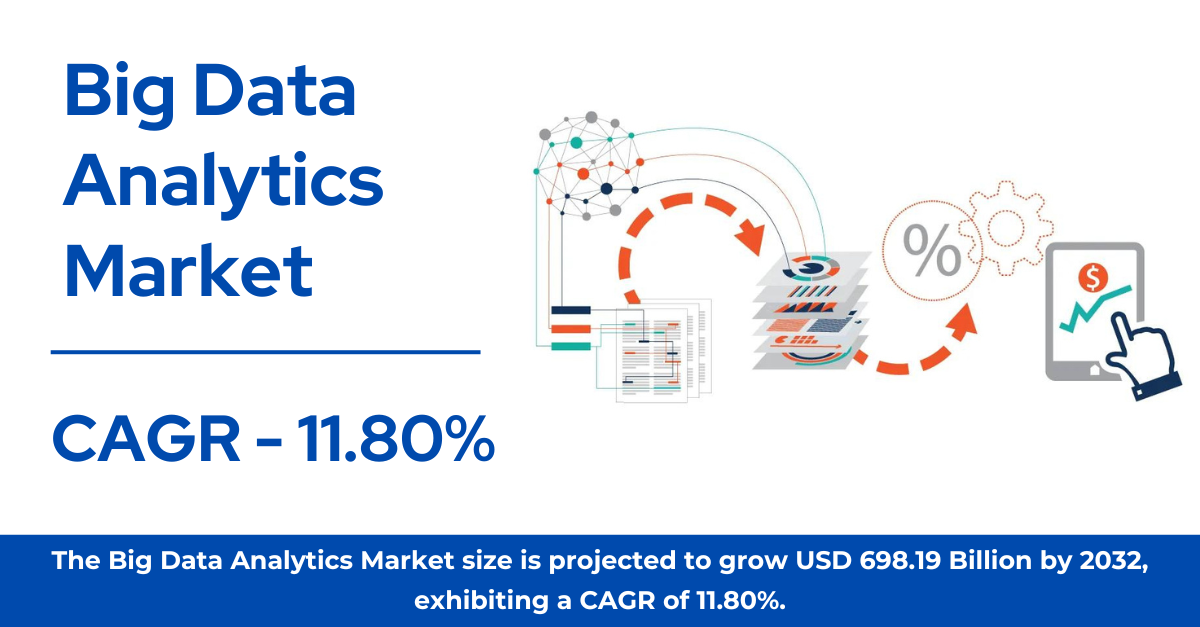 Big Data Analytics Market

CAGR - 11.80%

%

$

The Big Data Analytics Market size is projected to grow USD 698.19 Billion by 2032, exhibiting a CAGR of 11.80%.